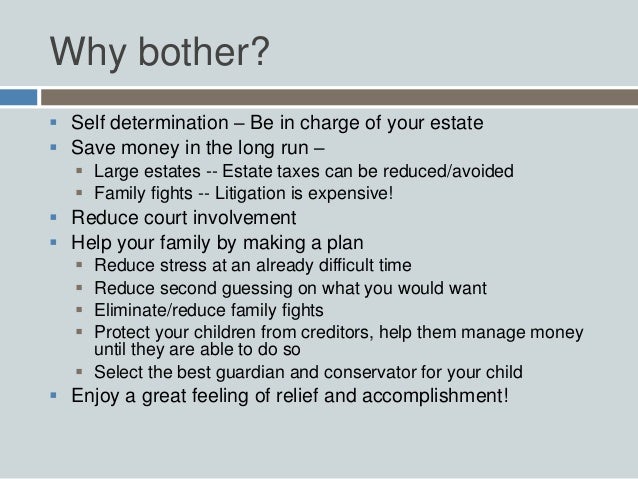 Why bother?

- Self determination – Be in charge of your estate
- Save money in the long run –
  - Large estates -- Estate taxes can be reduced/avoided
  - Family fights -- Litigation is expensive!
- Reduce court involvement
- Help your family by making a plan
  - Reduce stress at an already difficult time
  - Reduce second guessing on what you would want
  - Eliminate/reduce family fights
  - Protect your children from creditors, help them manage money until they are able to do so
  - Select the best guardian and conservator for your child
- Enjoy a great feeling of relief and accomplishment!